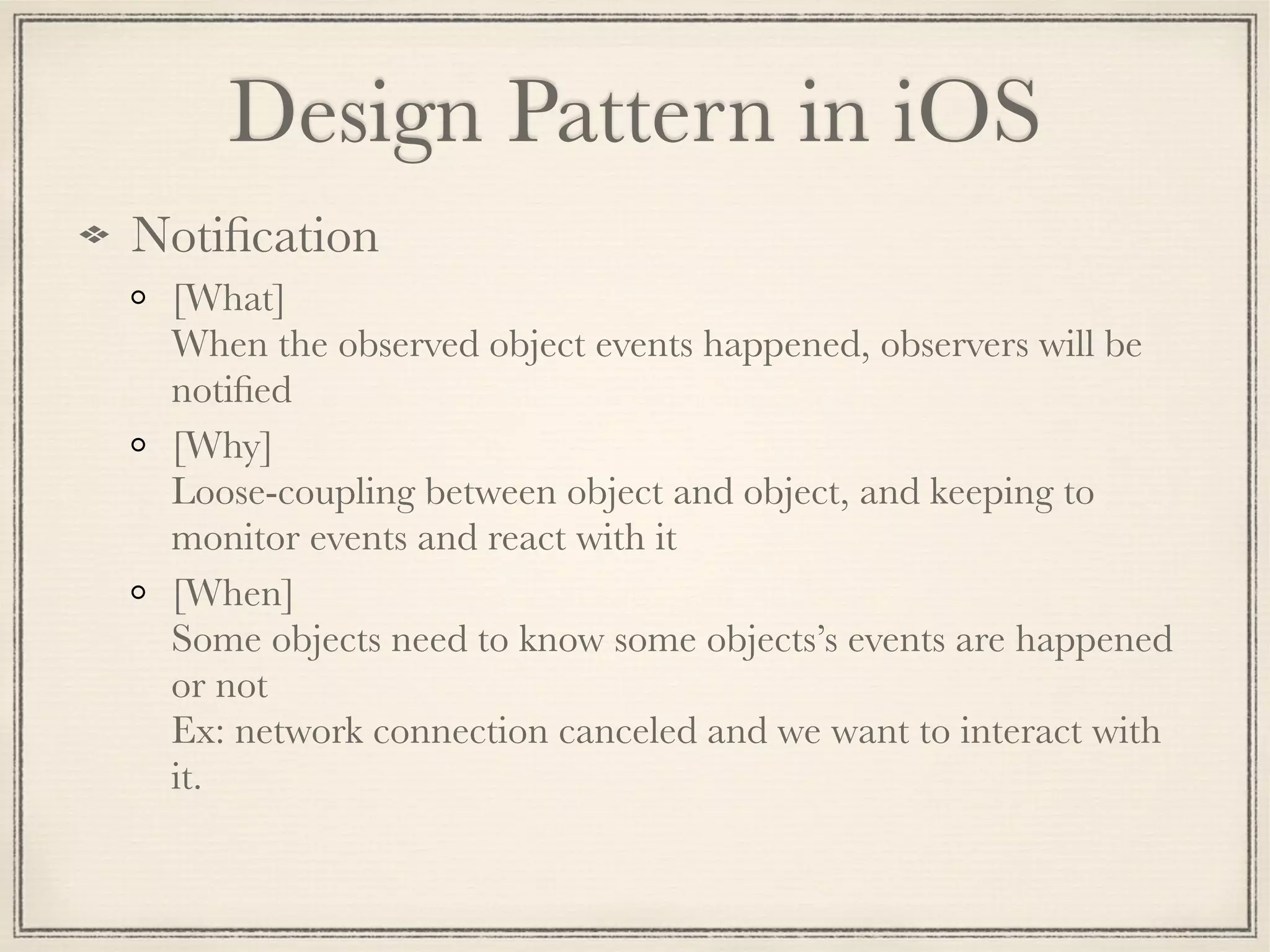 Design Pattern in iOS

Notification

[What]
When the observed object events happened, observers will be notified

[Why]
Loose-coupling between object and object, and keeping to monitor events and react with it

[When]
Some objects need to know some objects's events are happened or not
Ex: network connection canceled and we want to interact with it.